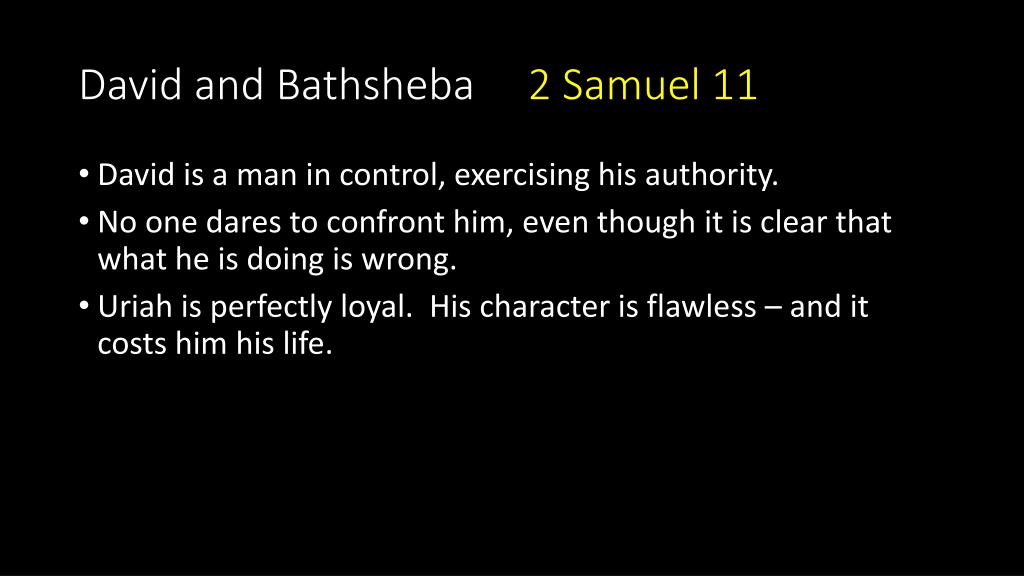 David and Bathsheba 2 Samuel 11

• David is a man in control, exercising his authority.
• No one dares to confront him, even though it is clear that what he is doing is wrong.
• Uriah is perfectly loyal. His character is flawless – and it costs him his life.